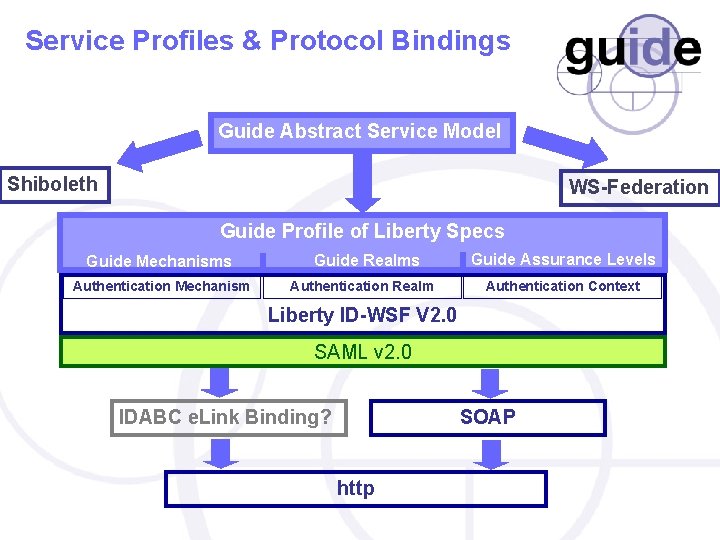 Service Profiles & Protocol Bindings

guide

Guide Abstract Service Model

Shiboleth

WS-Federation

Guide Profile of Liberty Specs

Guide Mechanisms

Guide Realms

Guide Assurance Levels

Authentication Mechanism

Authentication Realm

Authentication Context

Liberty ID-WSF V2.0

SAML v2.0

IDABC eLink Binding?

SOAP

http